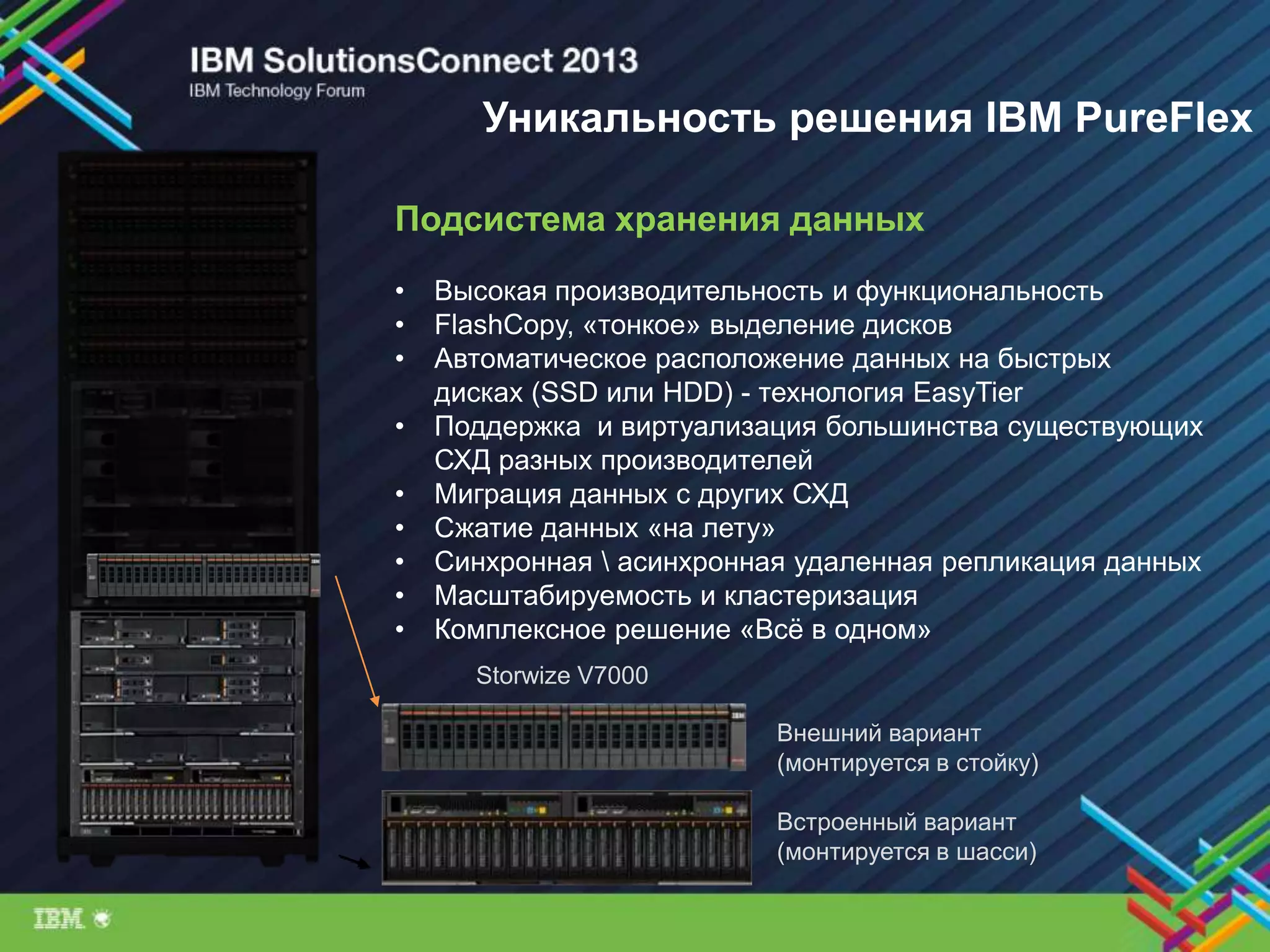 IBM SolutionsConnect 2013
IBM Technology Forum

Уникальность решения IBM PureFlex

Подсистема хранения данных

• Высокая производительность и функциональность
• FlashCopy, «тонкое» выделение дисков
• Автоматическое расположение данных на быстрых дисках (SSD или HDD) - технология EasyTier
• Поддержка и виртуализация большинства существующих СХД разных производителей
• Миграция данных с других СХД
• Сжатие данных «на лету»
• Синхронная \ асинхронная удаленная репликация данных
• Масштабируемость и кластеризация
• Комплексное решение «Всё в одном»

Storwize V7000

Внешний вариант (монтируется в стойку)

Встроенный вариант (монтируется в шасси)

IBM